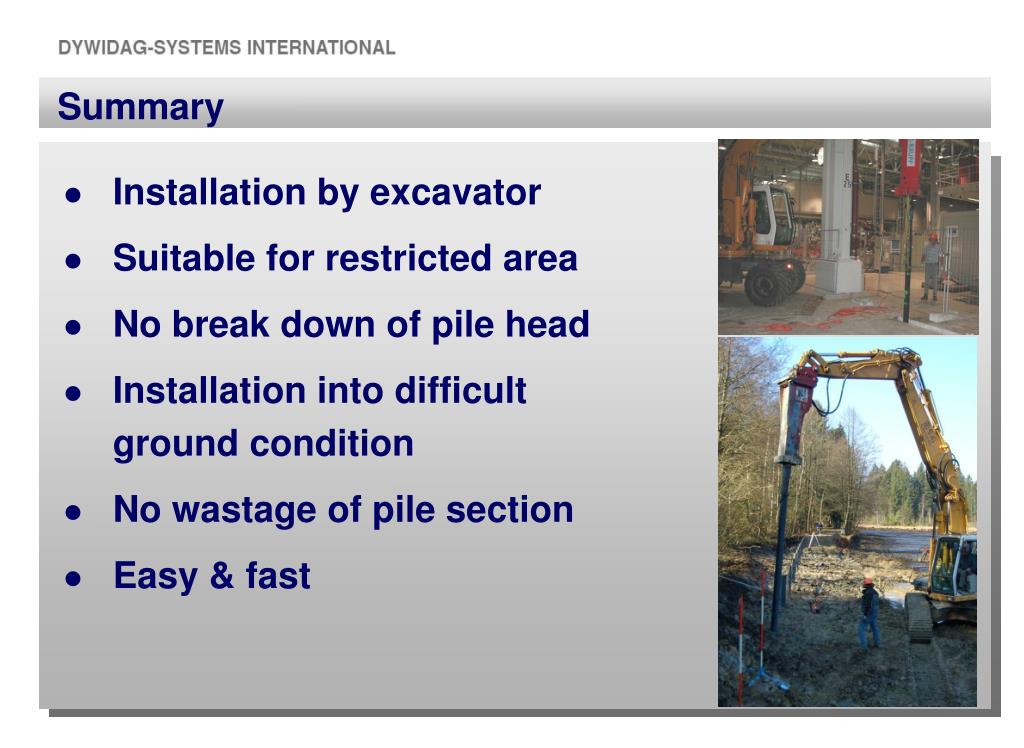 DYWIDAG-SYSTEMS INTERNATIONAL

Summary

- Installation by excavator
- Suitable for restricted area
- No break down of pile head
- Installation into difficult ground condition
- No wastage of pile section
- Easy & fast